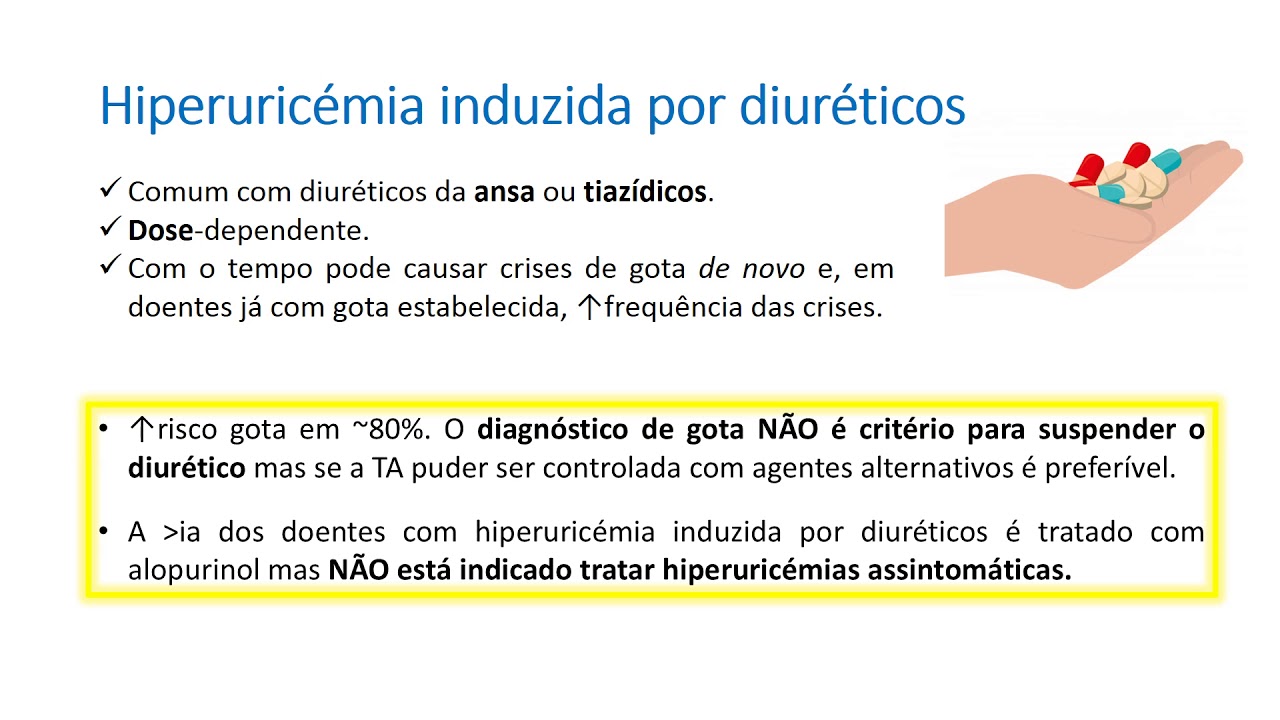 Hiperuricémia induzida por diuréticos

✓ Comum com diuréticos da ansa ou tiazídicos.
✓ Dose-dependente.
✓ Com o tempo pode causar crises de gota de novo e, em doentes já com gota estabelecida, ↑frequência das crises.

• ↑risco gota em ~80%. O diagnóstico de gota NÃO é critério para suspender o diurético mas se a TA puder ser controlada com agentes alternativos é preferível.

• A >ia dos doentes com hiperuricémia induzida por diuréticos é tratado com alopurinol mas NÃO está indicado tratar hiperuricémias assintomáticas.